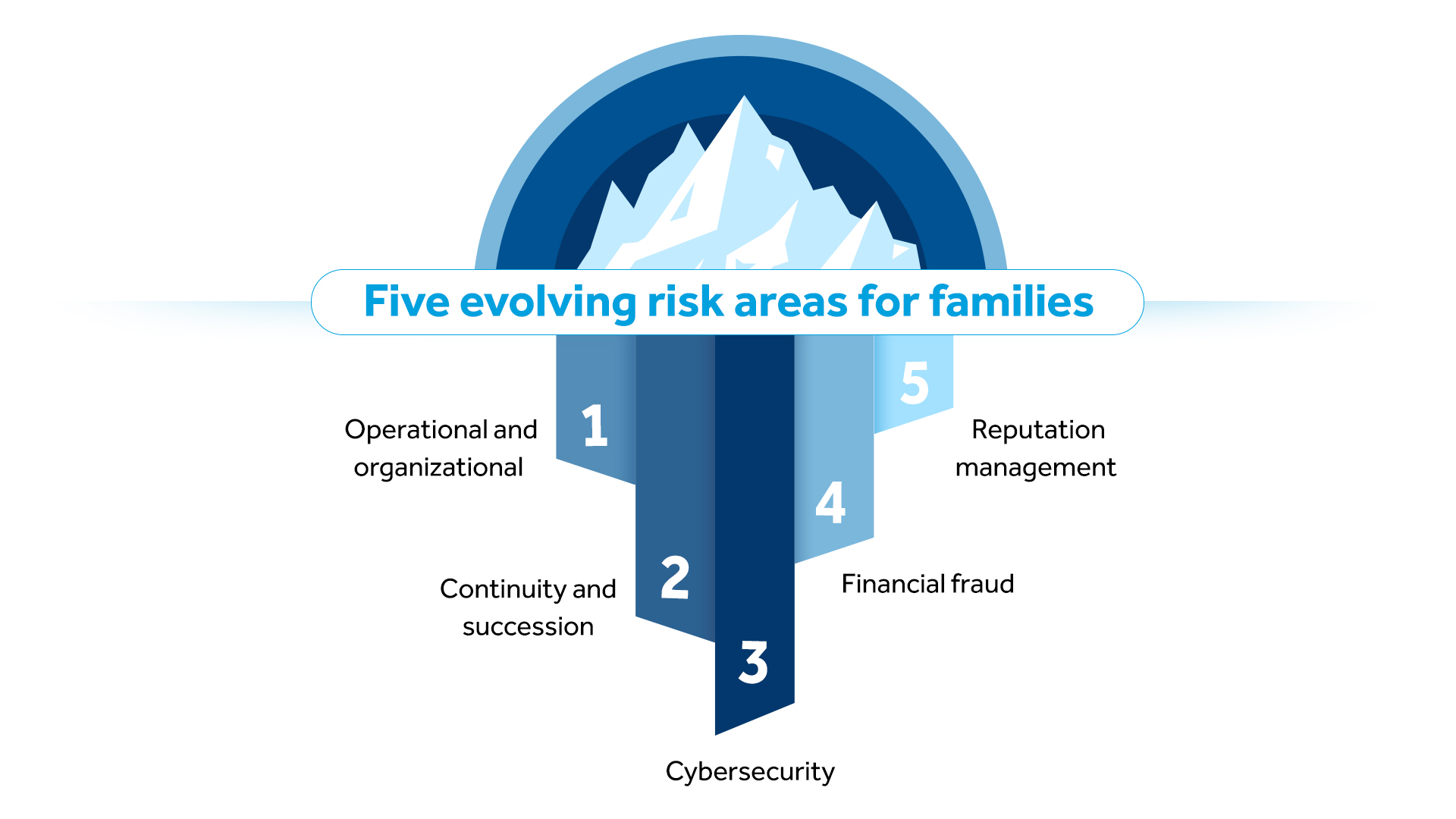 Five evolving risk areas for families

1
Operational and organizational

2
Continuity and succession

3
Cybersecurity

4
Financial fraud

5
Reputation management